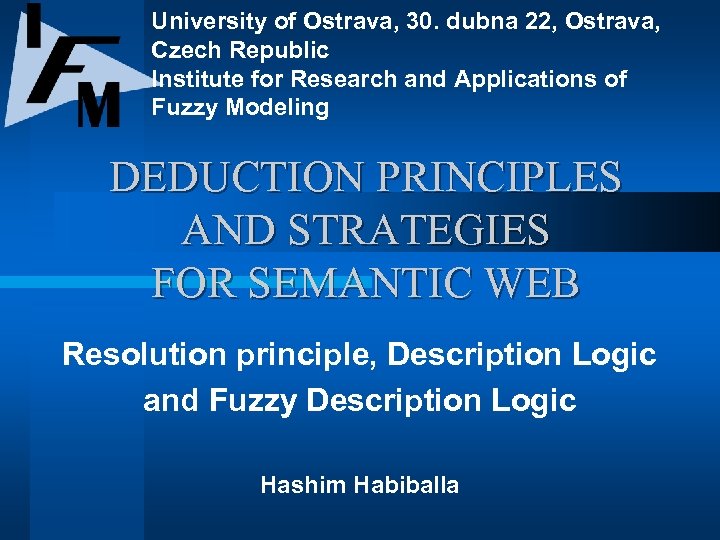 IFM

University of Ostrava, 30. dubna 22, Ostrava, Czech Republic
Institute for Research and Applications of Fuzzy Modeling

DEDUCTION PRINCIPLES AND STRATEGIES FOR SEMANTIC WEB

Resolution principle, Description Logic and Fuzzy Description Logic

Hashim Habiballa